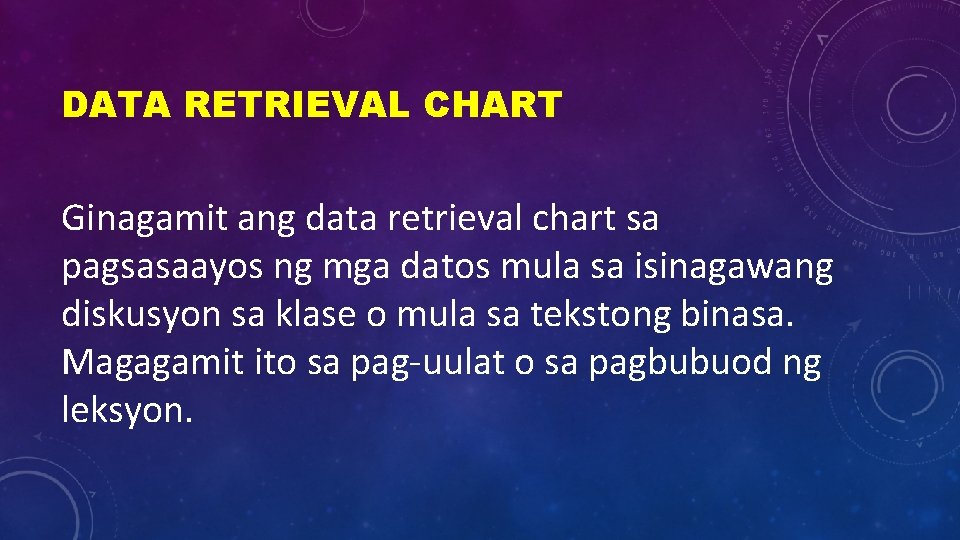 DATA RETRIEVAL CHART

Ginagamit ang data retrieval chart sa pagsasaayos ng mga datos mula sa isinagawang diskusyon sa klase o mula sa tekstong binasa. Magagamit ito sa pag-uulat o sa pagbubuod ng leksyon.